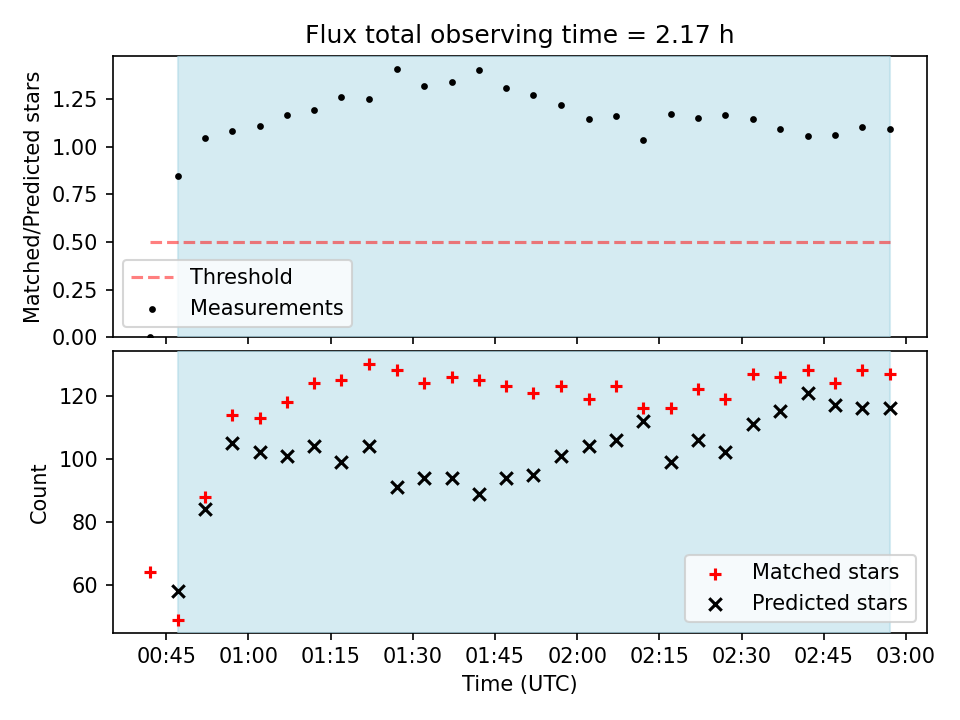 Flux total observing time = 2.17 h

Matched/Predicted stars

1.25
1.00
0.75
0.50
0.25
0.00

Threshold
Measurements

Count

120
100
80
60

Matched stars
Predicted stars

00:45 01:00 01:15 01:30 01:45 02:00 02:15 02:30 02:45 03:00

Time (UTC)